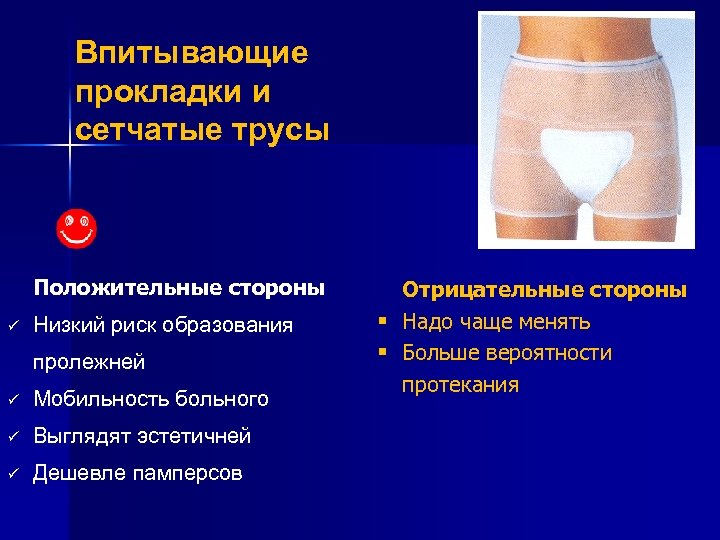 Впитывающие прокладки и сетчатые трусы

Положительные стороны
✓ Низкий риск образования пролежней
✓ Мобильность больного
✓ Выглядят эстетичней
✓ Дешевле памперсов

Отрицательные стороны
▪ Надо чаще менять
▪ Больше вероятности протекания